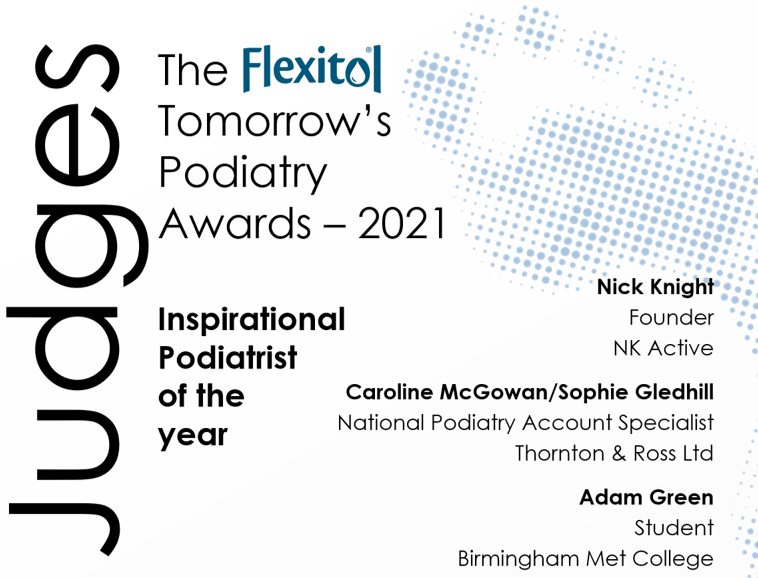 Judges

The Flexitol Tomorrow's Podiatry Awards – 2021

Inspirational Podiatrist of the year

Nick Knight
Founder
NK Active

Caroline McGowan/Sophie Gledhill
National Podiatry Account Specialist
Thornton & Ross Ltd

Adam Green
Student
Birmingham Met College